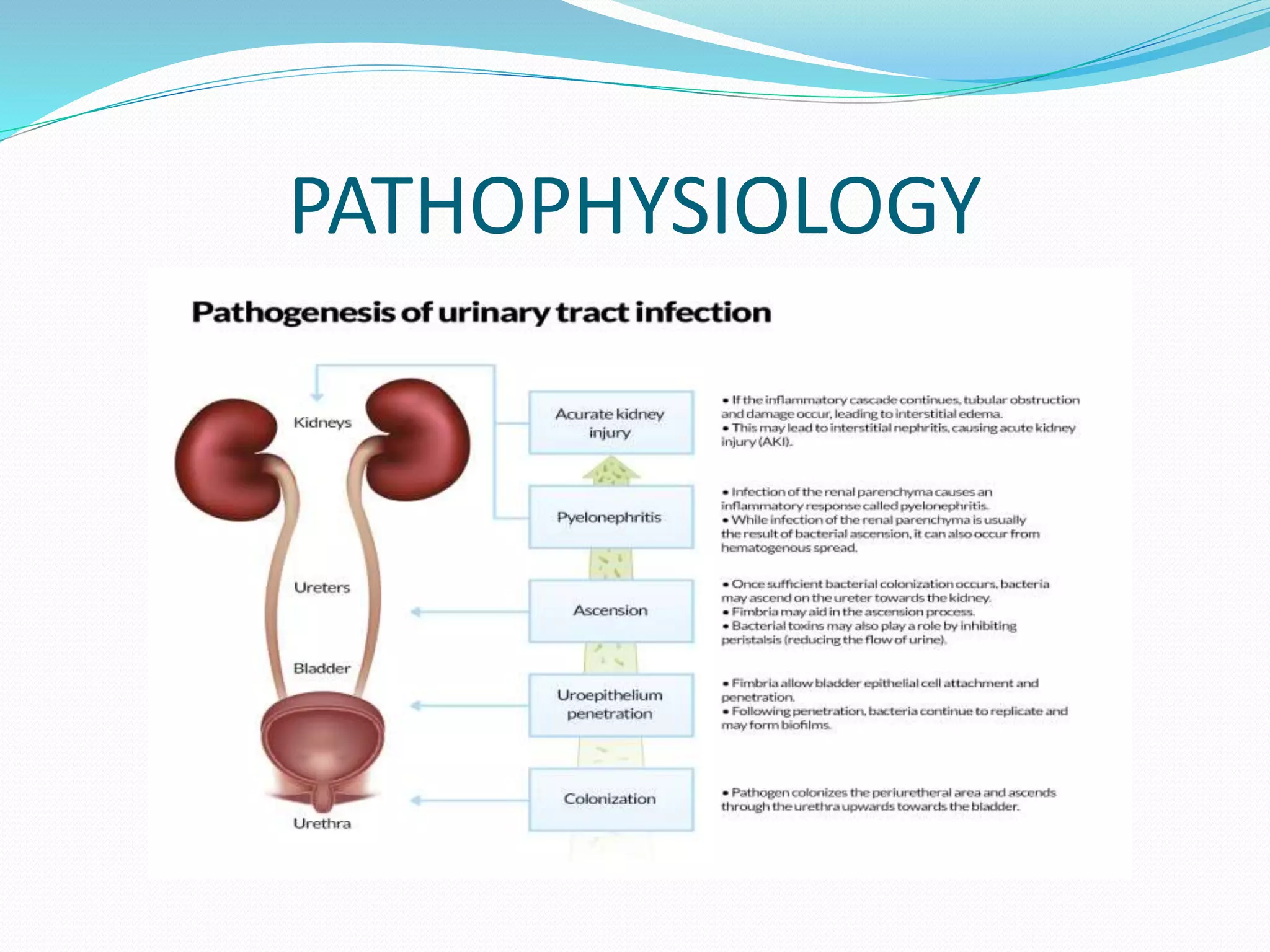 PATHOPHYSIOLOGY

Pathogenesis of urinary tract infection

Kidneys

Ureters

Bladder

Urethra

Acurate kidney injury

• If the inflammatory cascade continues, tubular obstruction and damage occur, leading to interstitial edema.
• This may lead to interstitial nephritis, causing acute kidney injury (AKI).

Pyelonephritis

• Infection of the renal parenchyma causes an inflammatory response called pyelonephritis.
• While infection of the renal parenchyma is usually the result of bacterial ascension, it can also occur from hematogenous spread.

Ascension

• Once sufficient bacterial colonization occurs, bacteria may ascend on the ureter towards the kidney.
• Fimbria may aid in the ascension process.
• Bacterial toxins may also play a role by inhibiting peristalsis (reducing the flow of urine).

Uroepithelium penetration

• Fimbria allow bladder epithelial cell attachment and penetration.
• Following penetration, bacteria continue to replicate and may form biofilms.

Colonization

• Pathogen colonizes the periuretheral area and ascends through the urethra upwards towards the bladder.